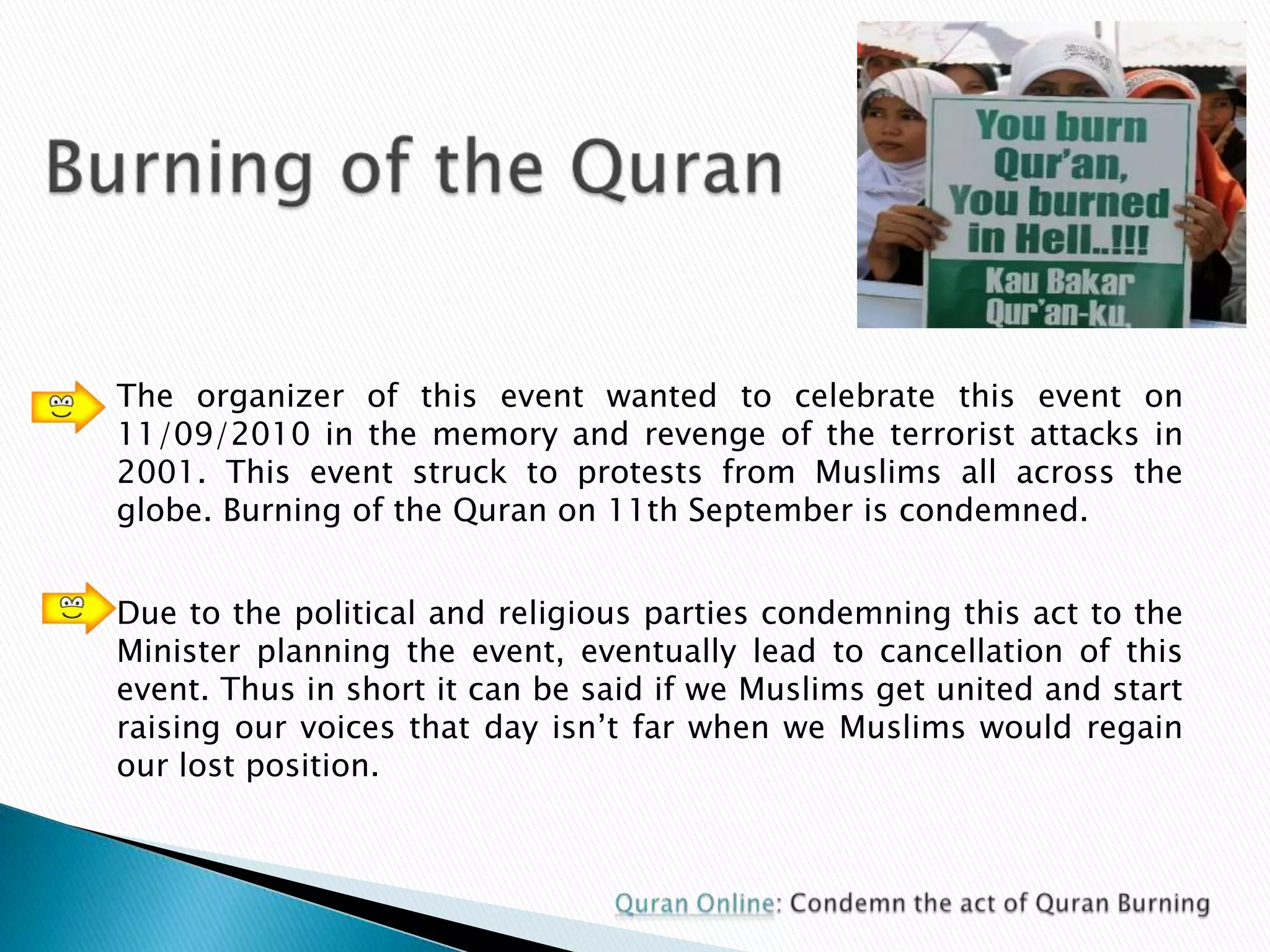 Burning of the Quran

You burn Qur'an, You burned in Hell..!!!
Kau Bakar Qur'an-ku,

The organizer of this event wanted to celebrate this event on 11/09/2010 in the memory and revenge of the terrorist attacks in 2001. This event struck to protests from Muslims all across the globe. Burning of the Quran on 11th September is condemned.

Due to the political and religious parties condemning this act to the Minister planning the event, eventually lead to cancellation of this event. Thus in short it can be said if we Muslims get united and start raising our voices that day isn't far when we Muslims would regain our lost position.

Quran Online: Condemn the act of Quran Burning